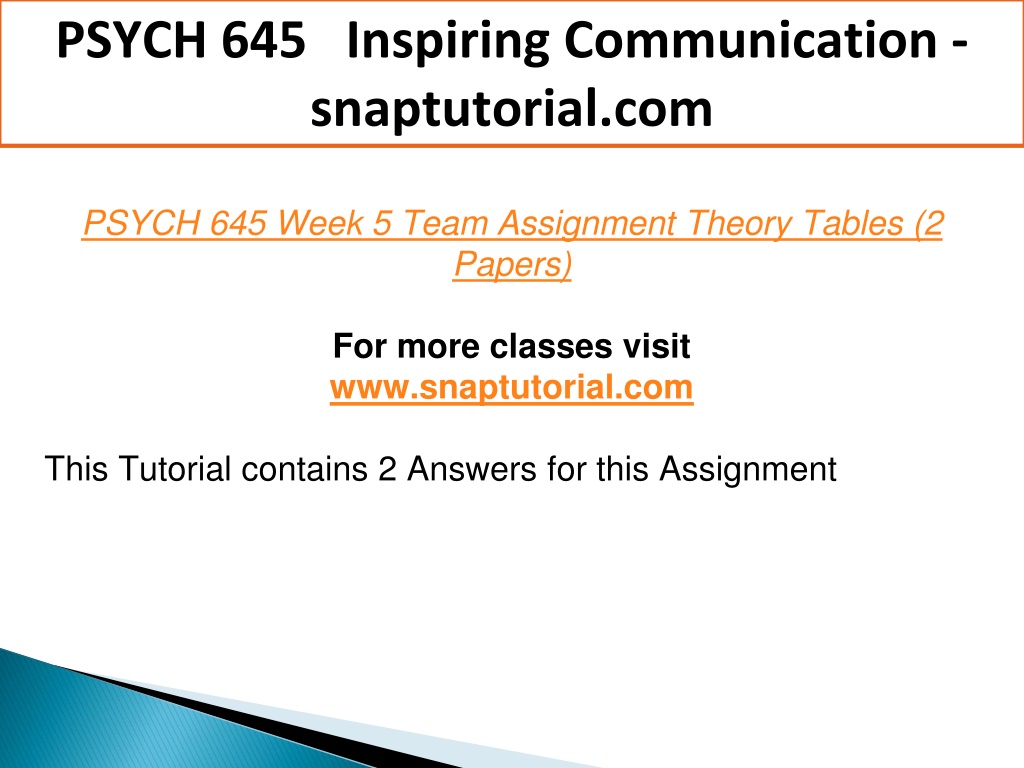 PSYCH 645 Inspiring Communication - snaptutorial.com

PSYCH 645 Week 5 Team Assignment Theory Tables (2 Papers)

For more classes visit
www.snaptutorial.com

This Tutorial contains 2 Answers for this Assignment